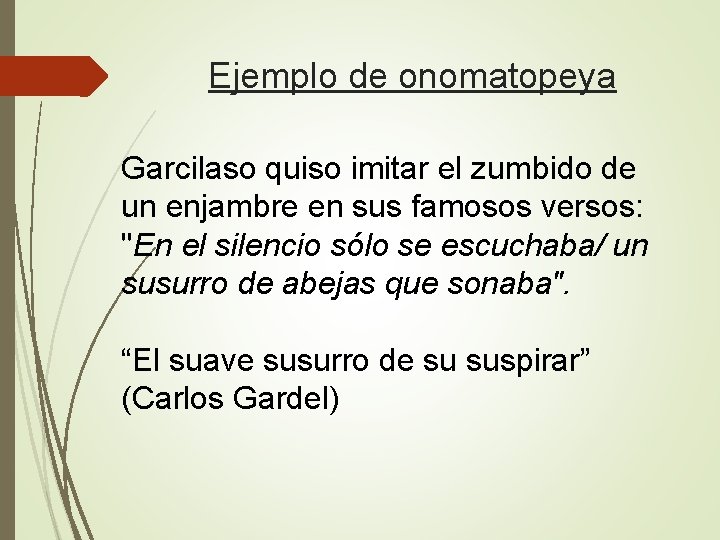 Ejemplo de onomatopeya

Garcilaso quiso imitar el zumbido de un enjambre en sus famosos versos: "En el silencio sólo se escuchaba/ un susurro de abejas que sonaba".

“El suave susurro de su suspirar” (Carlos Gardel)